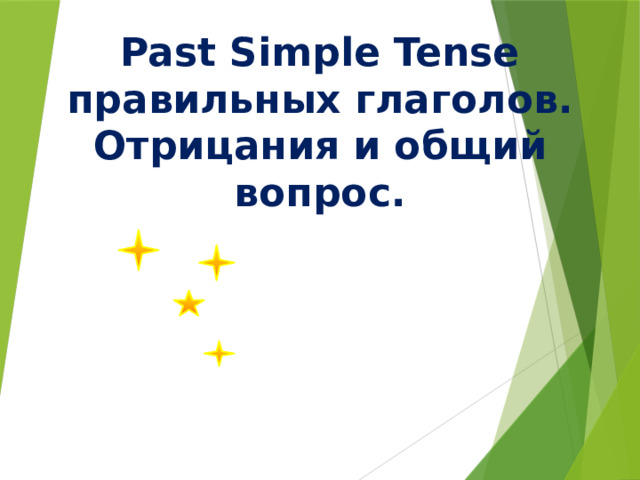 Past Simple Tense правильных глаголов. Отрицания и общий вопрос.